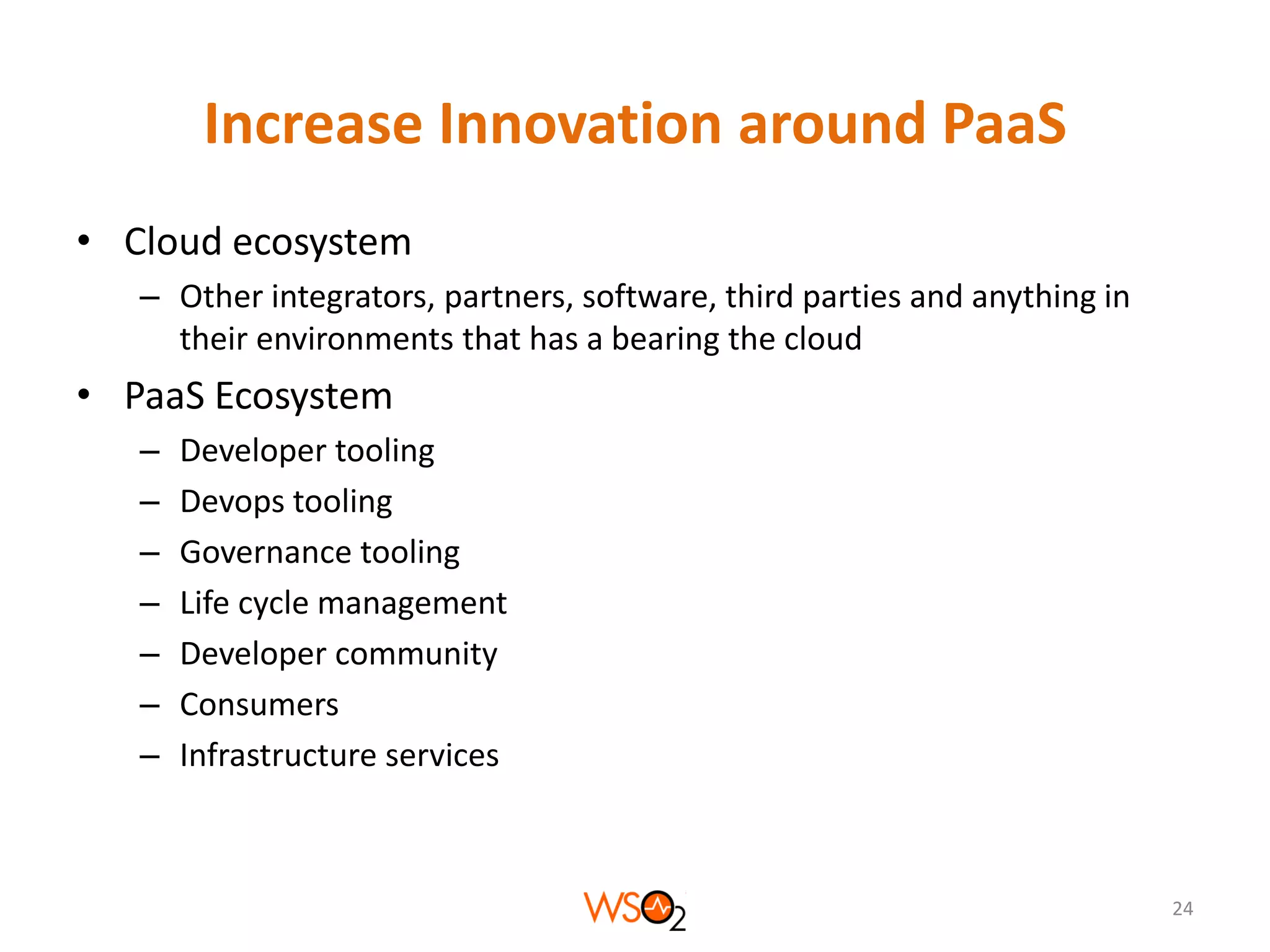 Increase Innovation around PaaS

• Cloud ecosystem
– Other integrators, partners, software, third parties and anything in their environments that has a bearing the cloud

• PaaS Ecosystem
– Developer tooling
– Devops tooling
– Governance tooling
– Life cycle management
– Developer community
– Consumers
– Infrastructure services

WSO2

24